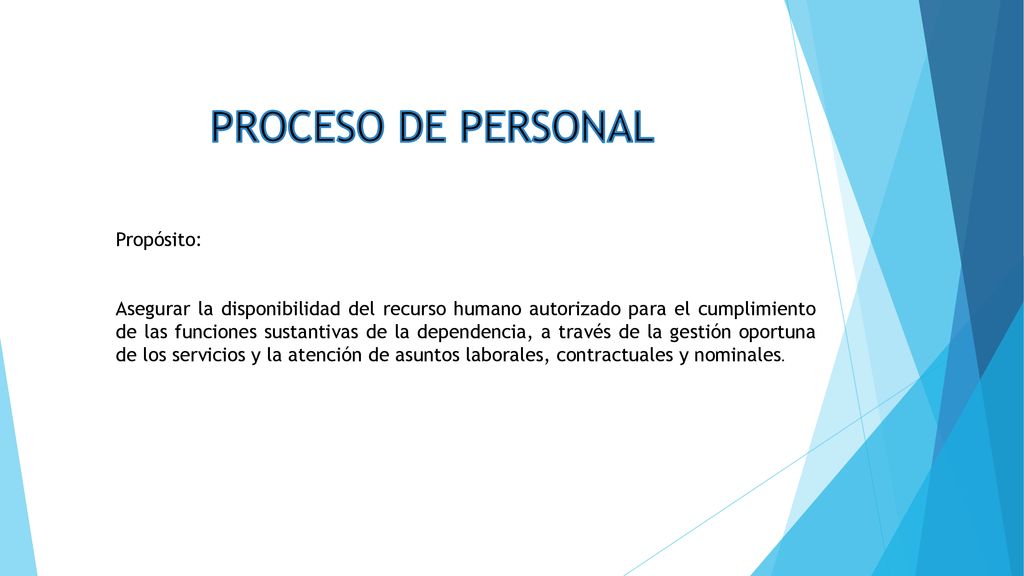 PROCESO DE PERSONAL

Propósito:

Asegurar la disponibilidad del recurso humano autorizado para el cumplimiento de las funciones sustantivas de la dependencia, a través de la gestión oportuna de los servicios y la atención de asuntos laborales, contractuales y nominales.